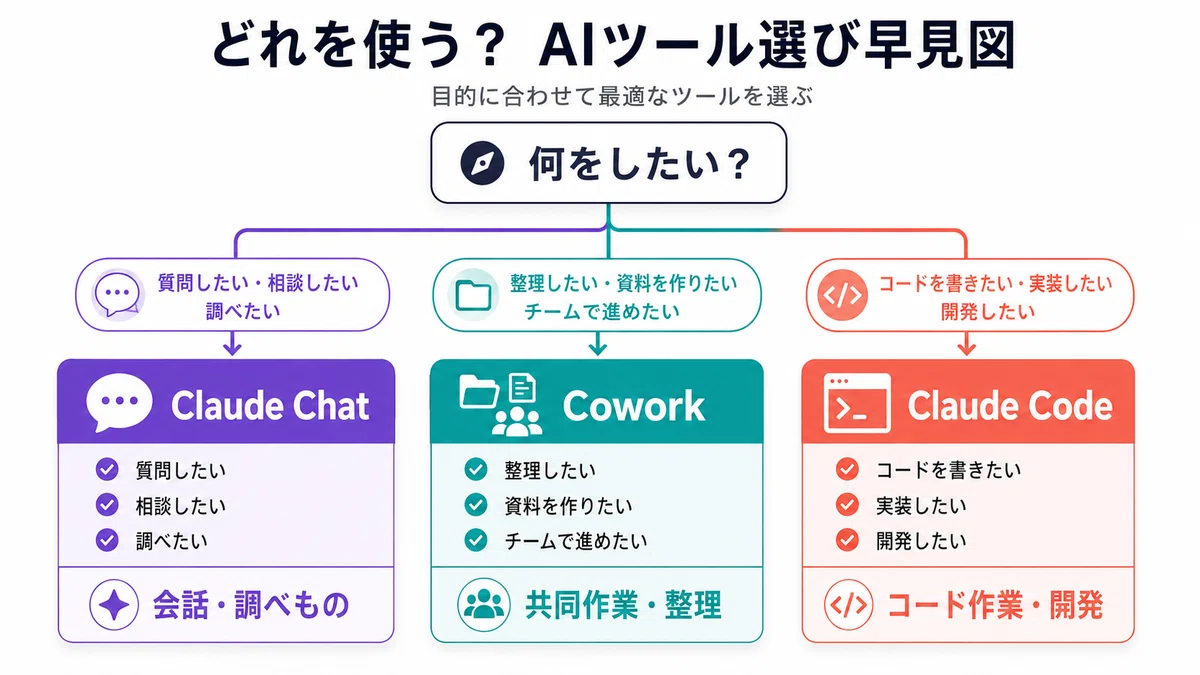 どれを使う？ AIツール選び早見図

目的に合わせて最適なツールを選ぶ

何をしたい？

質問したい・相談したい 調べたい

Claude Chat

質問したい
相談したい
調べたい

会話・調べもの

整理したい・資料を作りたい チームで進めたい

Cowork

整理したい
資料を作りたい
チームで進めたい

共同作業・整理

コードを書きたい・実装したい 開発したい

Claude Code

コードを書きたい
実装したい
開発したい

コード作業・開発